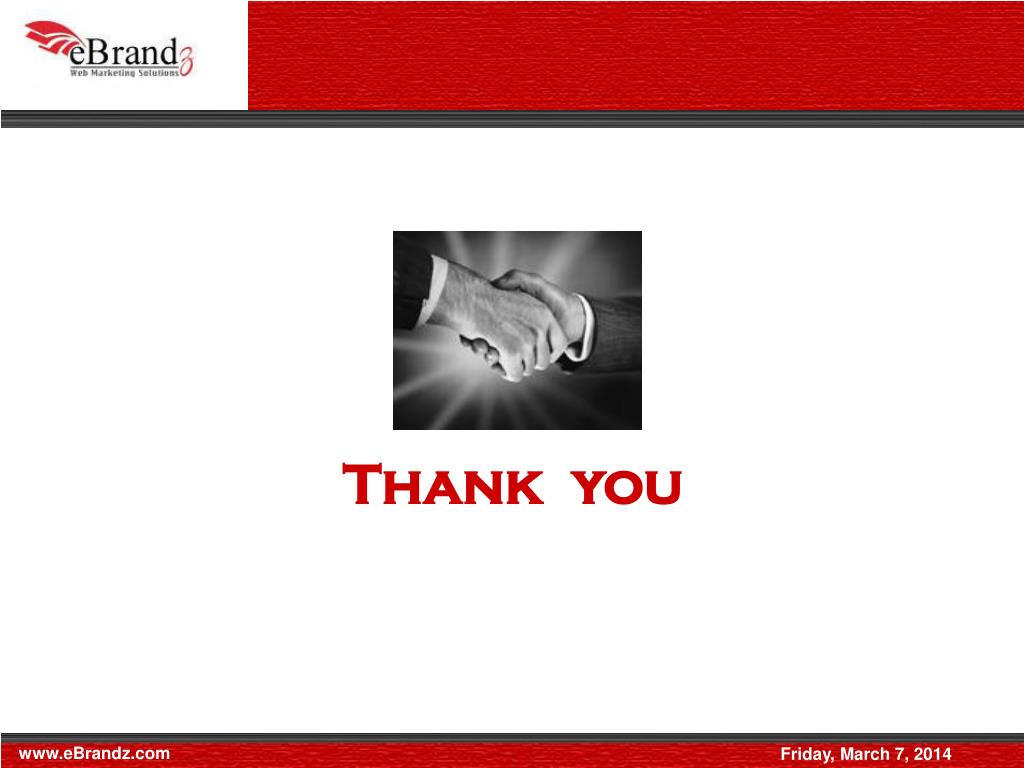 eBrandz
Web Marketing Solutions

Thank you

www.eBrandz.com

Friday, March 7, 2014